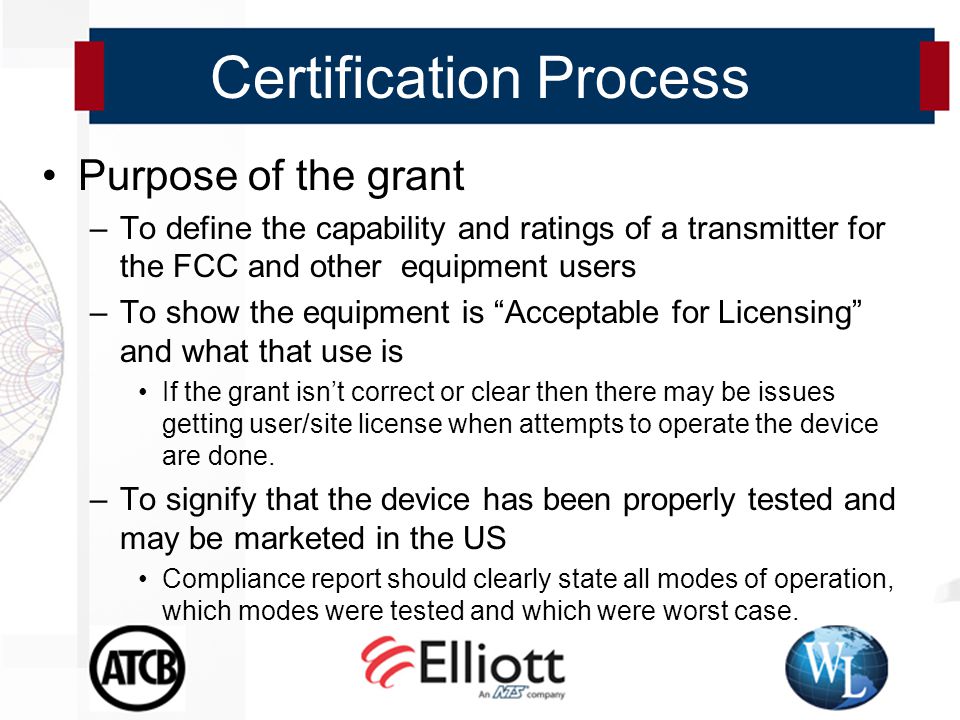 Certification Process

• Purpose of the grant
– To define the capability and ratings of a transmitter for the FCC and other equipment users
– To show the equipment is “Acceptable for Licensing” and what that use is
• If the grant isn’t correct or clear then there may be issues getting user/site license when attempts to operate the device are done.
– To signify that the device has been properly tested and may be marketed in the US
• Compliance report should clearly state all modes of operation, which modes were tested and which were worst case.

ATCB

Elliott
An NTS company

WL